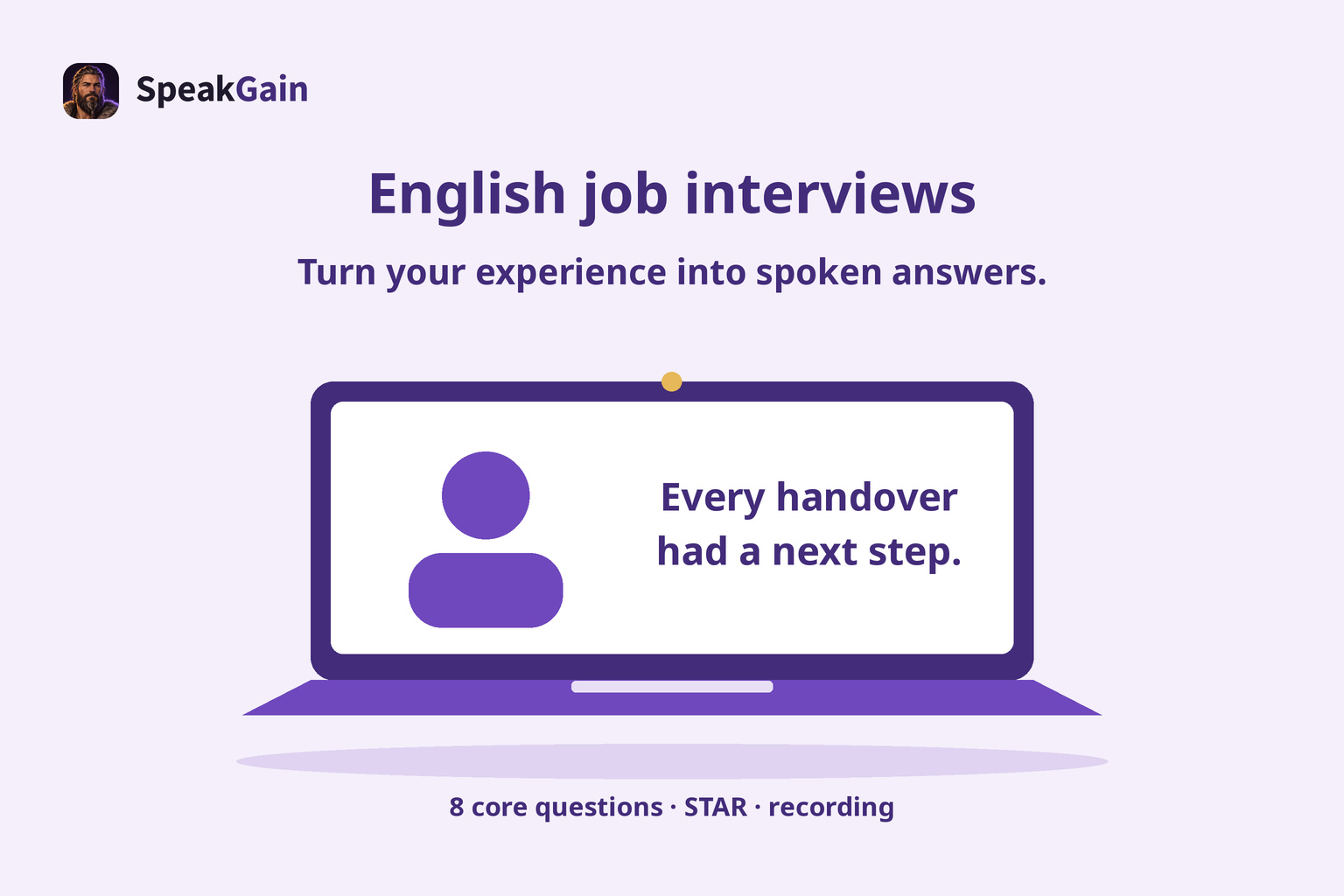 SpeakGain

English job interviews

Turn your experience into spoken answers.

Every handover had a next step.

8 core questions · STAR · recording